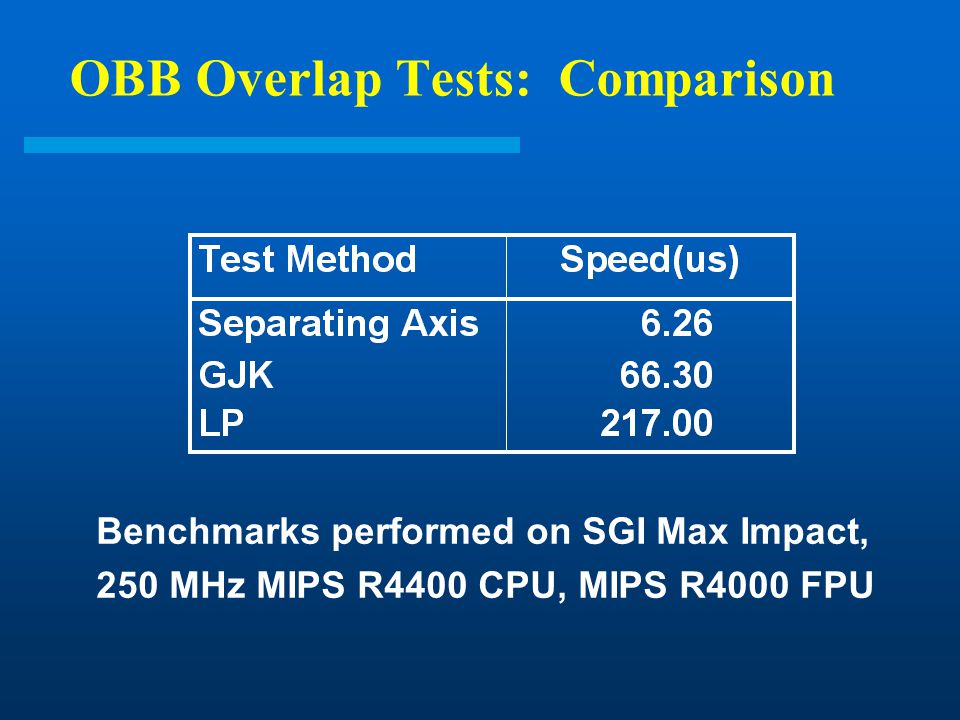 OBB Overlap Tests: Comparison

| Test Method | Speed(us) |
|---|---|
| Separating Axis | 6.26 |
| GJK | 66.30 |
| LP | 217.00 |

Benchmarks performed on SGI Max Impact, 250 MHz MIPS R4400 CPU, MIPS R4000 FPU